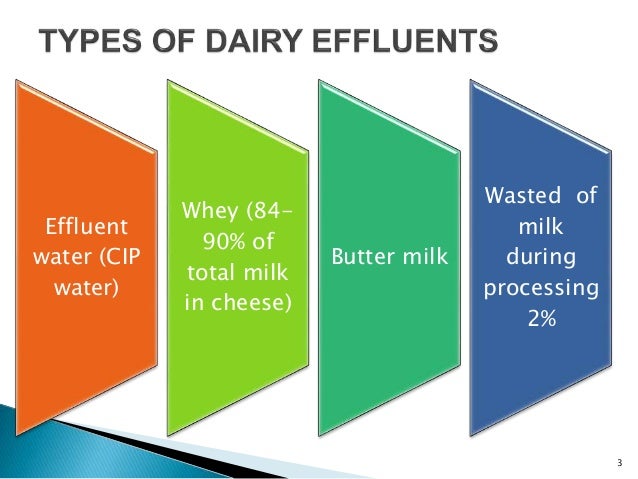 TYPES OF DAIRY EFFLUENTS

Effluent water (CIP water)

Whey (84-90% of total milk in cheese)

Butter milk

Wasted of milk during processing 2%

3